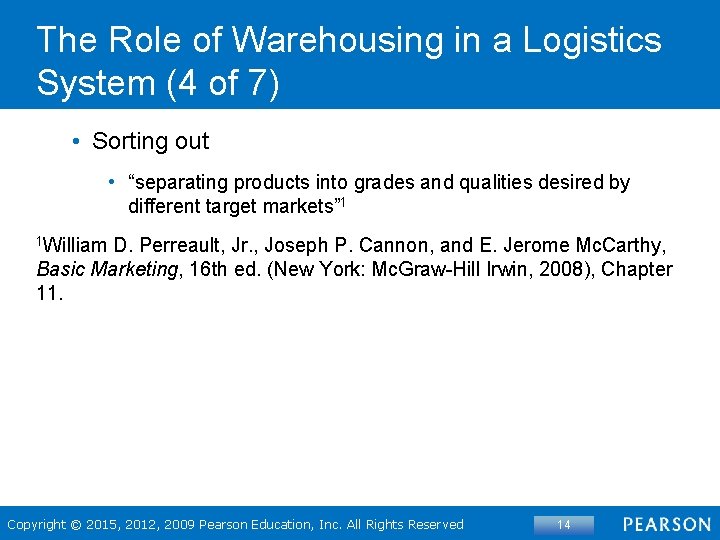 The Role of Warehousing in a Logistics System (4 of 7)

• Sorting out

• “separating products into grades and qualities desired by different target markets”$^1$

$^1$William D. Perreault, Jr., Joseph P. Cannon, and E. Jerome McCarthy, Basic Marketing, 16th ed. (New York: McGraw-Hill Irwin, 2008), Chapter 11.

Copyright © 2015, 2012, 2009 Pearson Education, Inc. All Rights Reserved

14

PEARSON